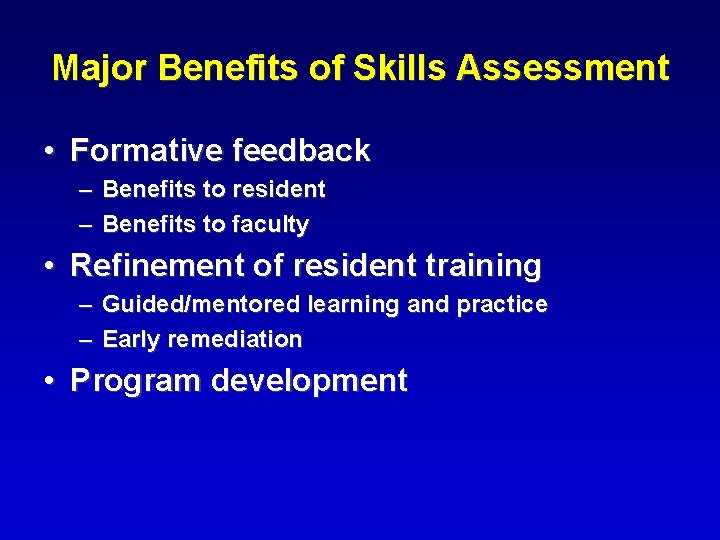 Major Benefits of Skills Assessment

• Formative feedback
– Benefits to resident
– Benefits to faculty
• Refinement of resident training
– Guided/mentored learning and practice
– Early remediation
• Program development